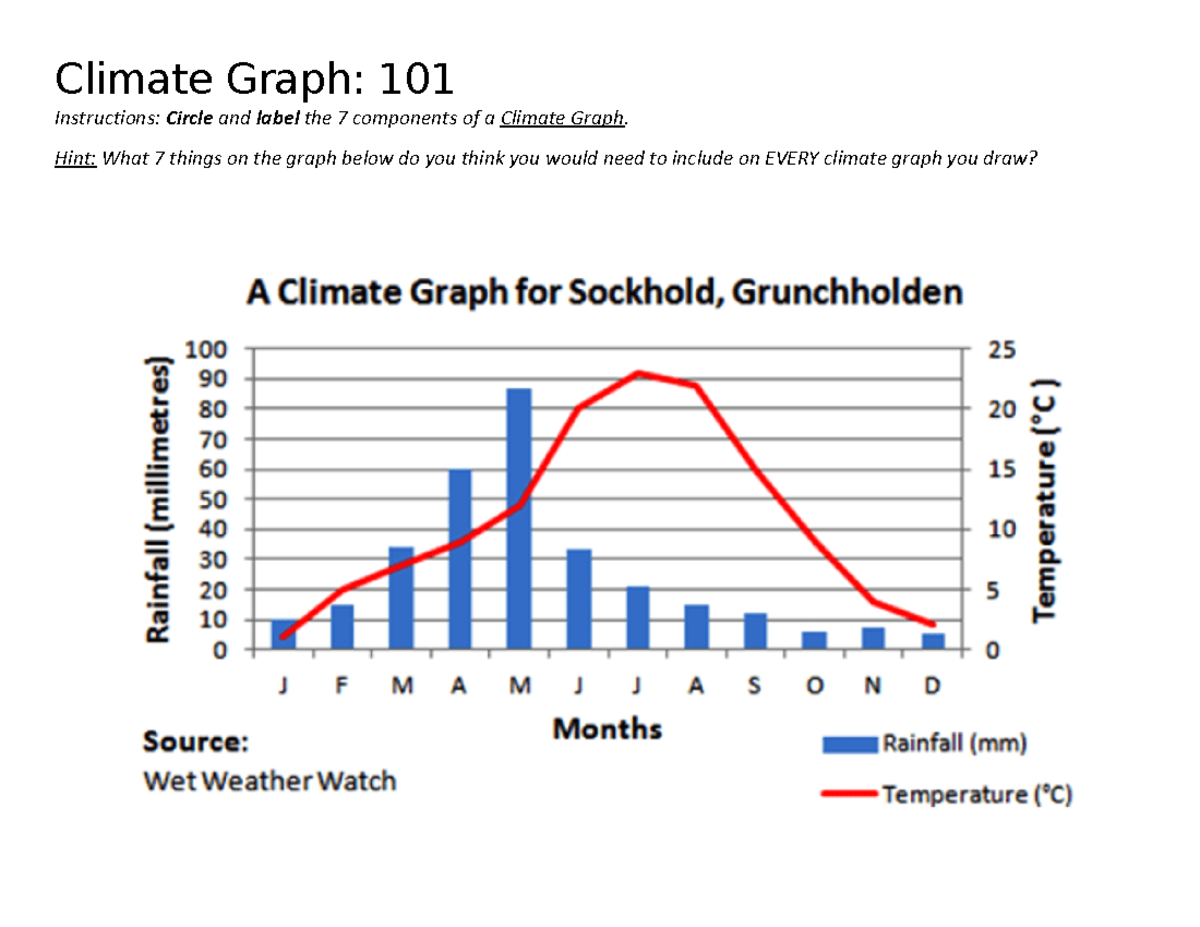 Climate Graph: 101

Instructions: Circle and label the 7 components of a Climate Graph.

Hint: What 7 things on the graph below do you think you would need to include on EVERY climate graph you draw?

A Climate Graph for Sockhold, Grunchholden

Rainfall (millimetres)

100
90
80
70
60
50
40
30
20
10
0

25
20
15
10
5
0

Temperature (°C)

J F M A M J J A S O N D

Months

Source:
Wet Weather Watch

Rainfall (mm)
Temperature (°C)